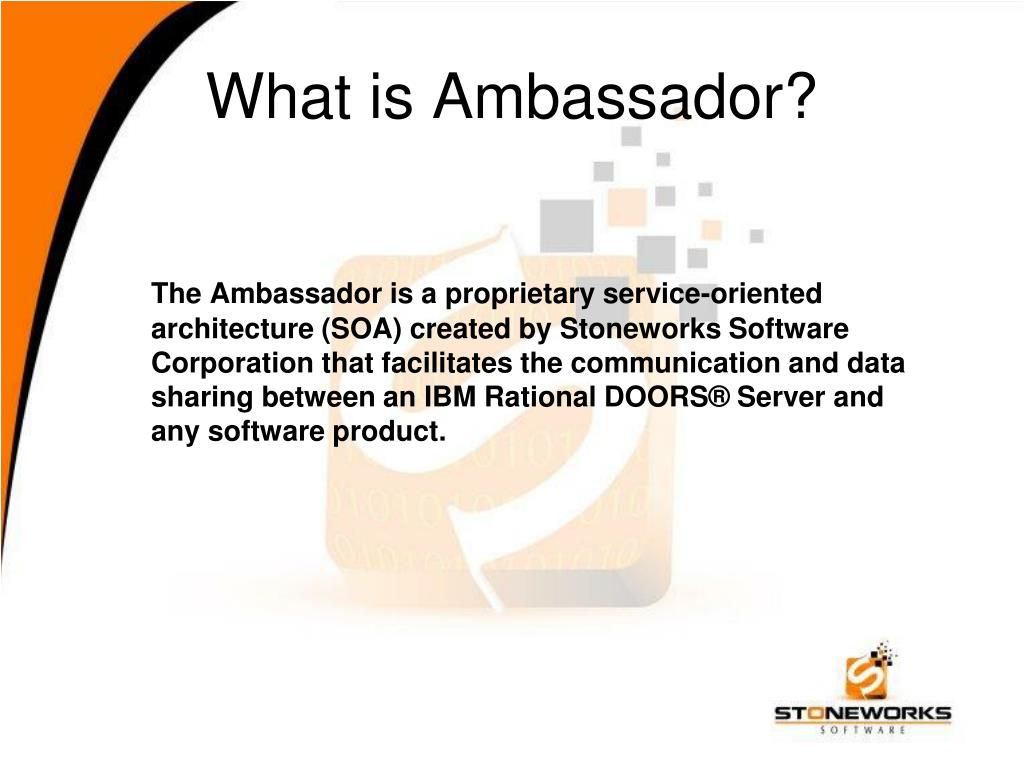 What is Ambassador?

The Ambassador is a proprietary service-oriented architecture (SOA) created by Stoneworks Software Corporation that facilitates the communication and data sharing between an IBM Rational DOORS® Server and any software product.

STONEWORKS
SOFTWARE